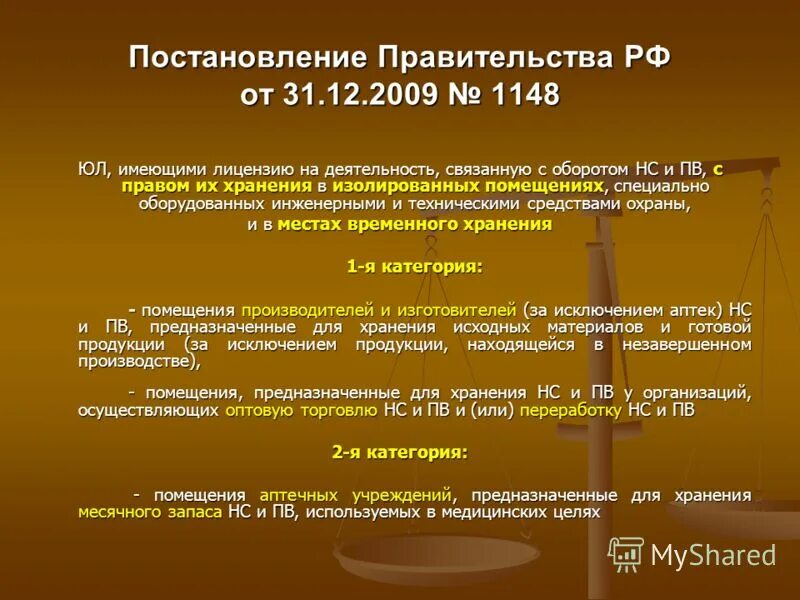 Постановление Правительства РФ от 31.12.2009 № 1148

ЮЛ, имеющими лицензию на деятельность, связанную с оборотом НС и ПВ, с правом их хранения в изолированных помещениях, специально оборудованных инженерными и техническими средствами охраны, и в местах временного хранения

1-я категория:

- помещения производителей и изготовителей (за исключением аптек) НС и ПВ, предназначенные для хранения исходных материалов и готовой продукции (за исключением продукции, находящейся в незавершенном производстве),

- помещения, предназначенные для хранения НС и ПВ у организаций, осуществляющих оптовую торговлю НС и ПВ и (или) переработку НС и ПВ

2-я категория:

- помещения аптечных учреждений, предназначенные для хранения месячного запаса НС и ПВ, используемых в медицинских целях

MyShared